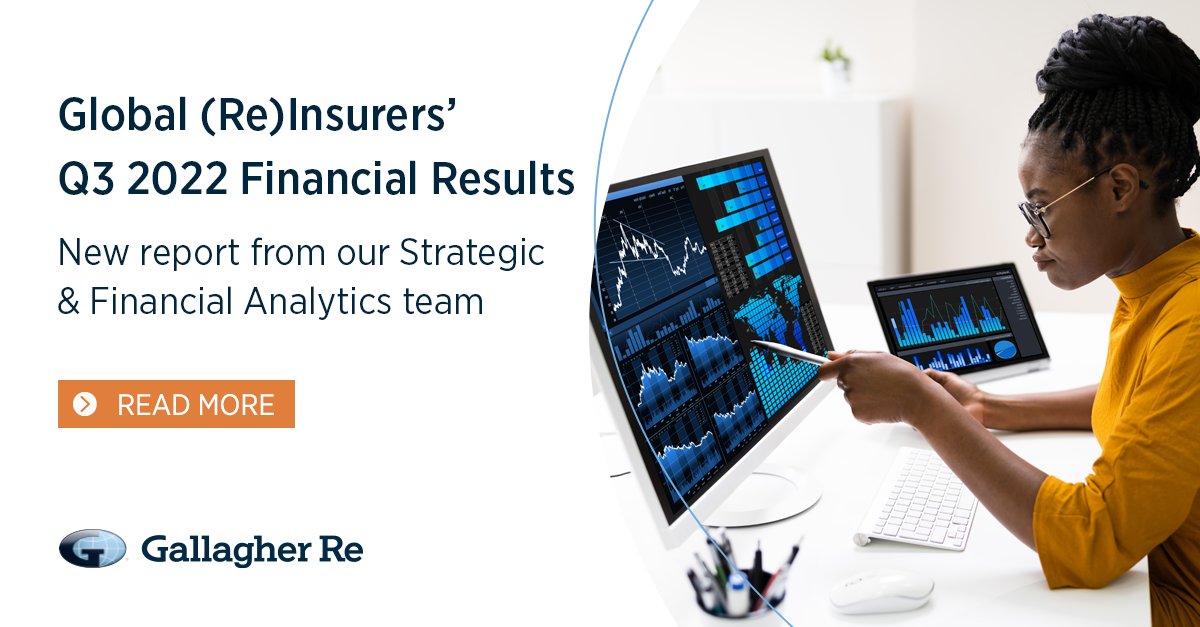 Global (Re)Insurers' Q3 2022 Financial Results

New report from our Strategic & Financial Analytics team

READ MORE

Gallagher Re